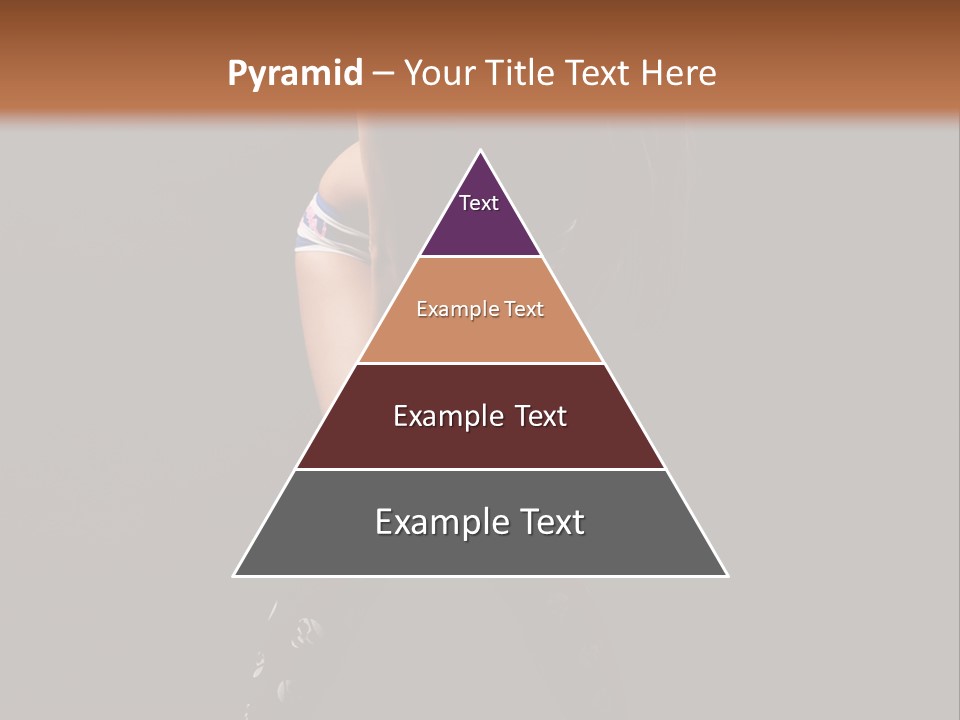 Pyramid – Your Title Text Here

Text

Example Text

Example Text

Example Text